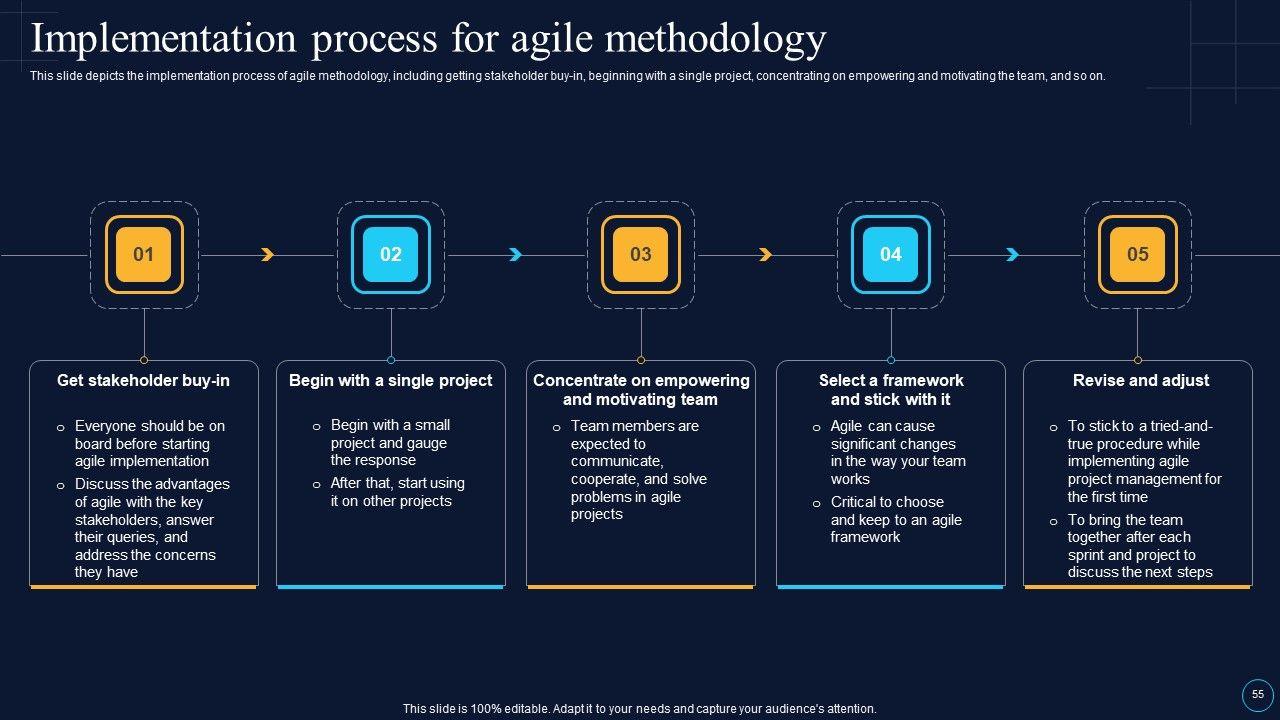 Implementation process for agile methodology

This slide depicts the implementation process of agile methodology, including getting stakeholder buy-in, beginning with a single project, concentrating on empowering and motivating the team, and so on.

01

02

03

04

05

Get stakeholder buy-in

o Everyone should be on board before starting agile implementation
o Discuss the advantages of agile with the key stakeholders, answer their queries, and address the concerns they have

Begin with a single project

o Begin with a small project and gauge the response
o After that, start using it on other projects

Concentrate on empowering and motivating team

o Team members are expected to communicate, cooperate, and solve problems in agile projects

Select a framework and stick with it

o Agile can cause significant changes in the way your team works
o Critical to choose and keep to an agile framework

Revise and adjust

o To stick to a tried-and-true procedure while implementing agile project management for the first time
o To bring the team together after each sprint and project to discuss the next steps

This slide is 100% editable. Adapt it to your needs and capture your audience's attention.

55